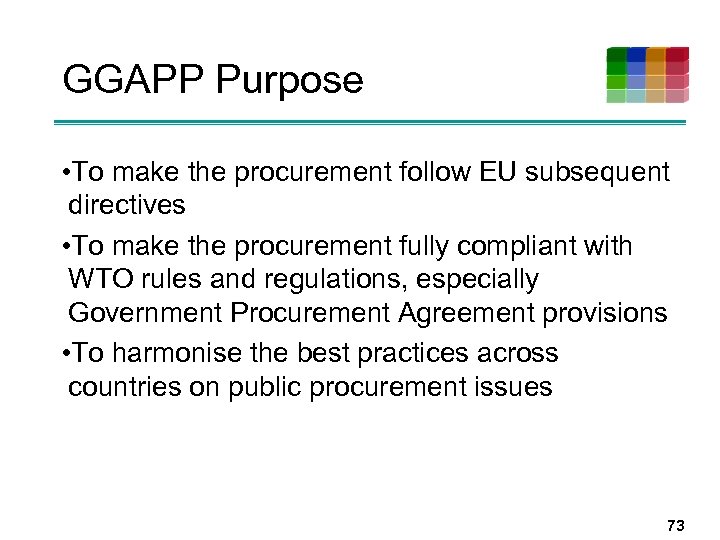 GGAPP Purpose

•To make the procurement follow EU subsequent directives

•To make the procurement fully compliant with WTO rules and regulations, especially Government Procurement Agreement provisions

•To harmonise the best practices across countries on public procurement issues

73